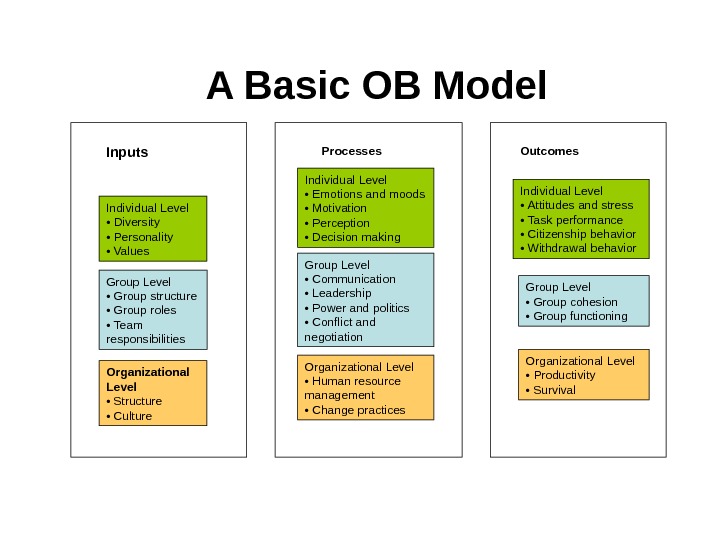 A Basic OB Model

Inputs

Individual Level
• Diversity
• Personality
• Values

Group Level
• Group structure
• Group roles
• Team responsibilities

Organizational Level
• Structure
• Culture

Processes

Individual Level
• Emotions and moods
• Motivation
• Perception
• Decision making

Group Level
• Communication
• Leadership
• Power and politics
• Conflict and negotiation

Organizational Level
• Human resource management
• Change practices

Outcomes

Individual Level
• Attitudes and stress
• Task performance
• Citizenship behavior
• Withdrawal behavior

Group Level
• Group cohesion
• Group functioning

Organizational Level
• Productivity
• Survival